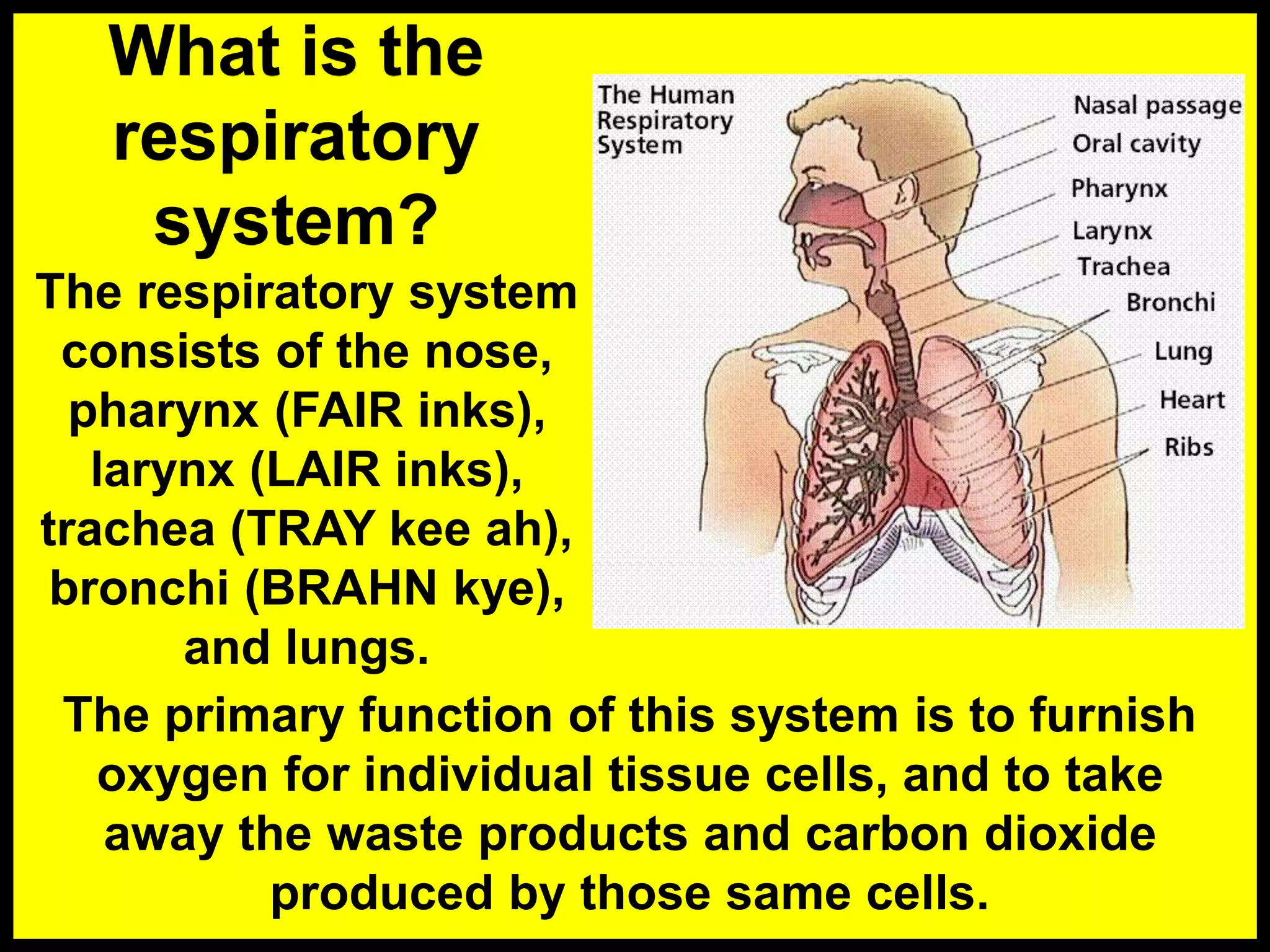 What is the respiratory system?

The respiratory system consists of the nose, pharynx (FAIR inks), larynx (LAIR inks), trachea (TRAY kee ah), bronchi (BRAHN kye), and lungs.

The Human Respiratory System

Nasal passage
Oral cavity
Pharynx
Larynx
Trachea
Bronchi
Lung
Heart
Ribs

The primary function of this system is to furnish oxygen for individual tissue cells, and to take away the waste products and carbon dioxide produced by those same cells.